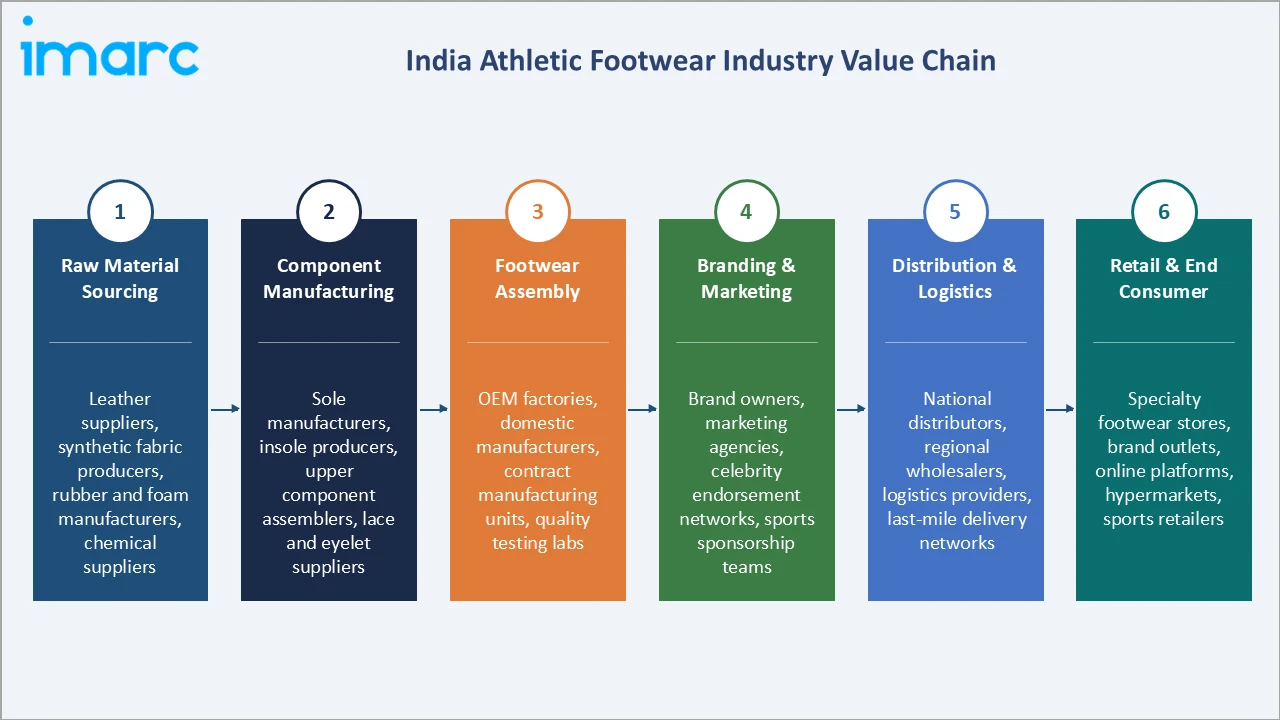 imarc

India Athletic Footwear Industry Value Chain

1
Raw Material Sourcing

Leather suppliers, synthetic fabric producers, rubber and foam manufacturers, chemical suppliers

2
Component Manufacturing

Sole manufacturers, insole producers, upper component assemblers, lace and eyelet suppliers

3
Footwear Assembly

OEM factories, domestic manufacturers, contract manufacturing units, quality testing labs

4
Branding & Marketing

Brand owners, marketing agencies, celebrity endorsement networks, sports sponsorship teams

5
Distribution & Logistics

National distributors, regional wholesalers, logistics providers, last-mile delivery networks

6
Retail & End Consumer

Specialty footwear stores, brand outlets, online platforms, hypermarkets, sports retailers